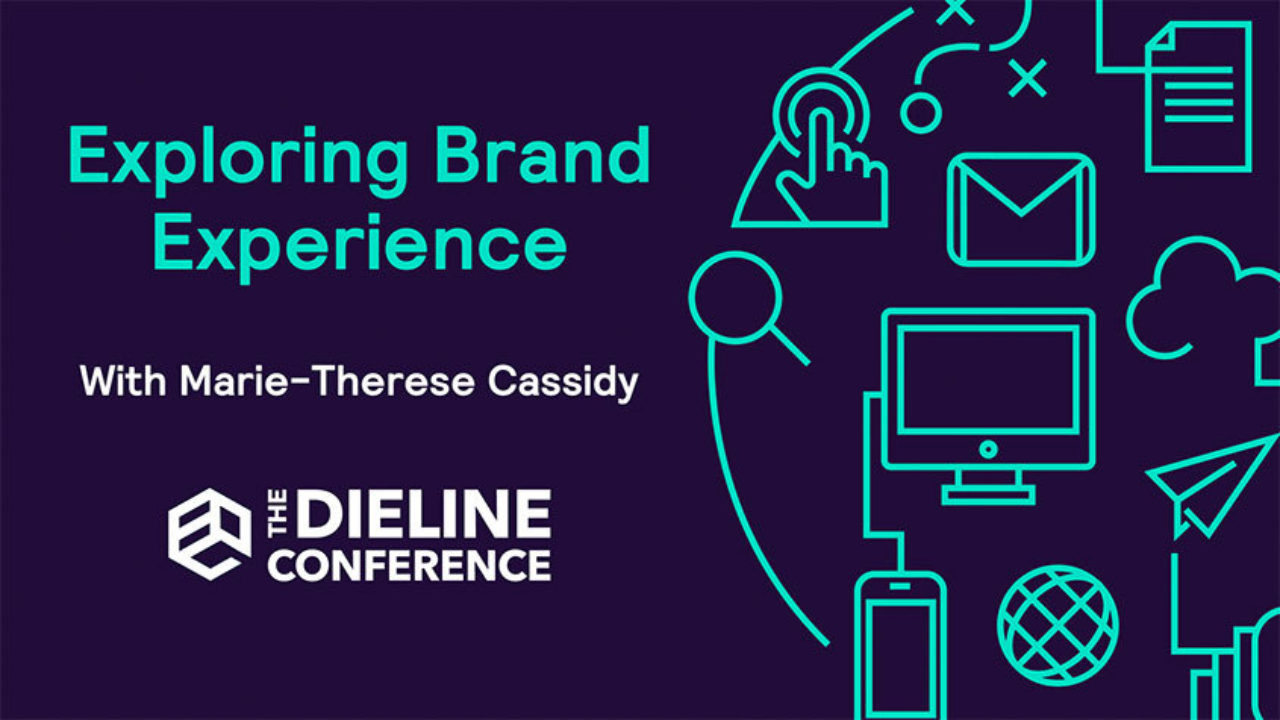 Exploring Brand Experience

With Marie-Therese Cassidy

THE DIELINE CONFERENCE